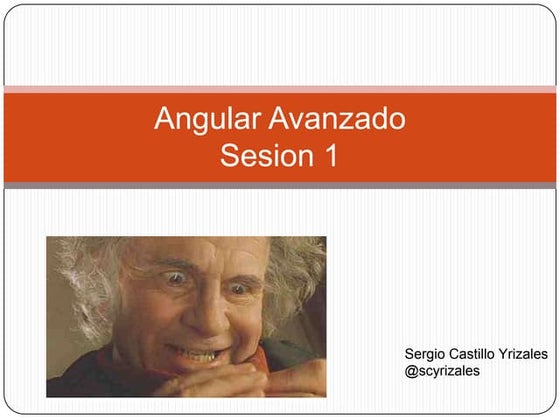 Angular Avanzado
Sesion 1

Sergio Castillo Yrizales
@scyrizales